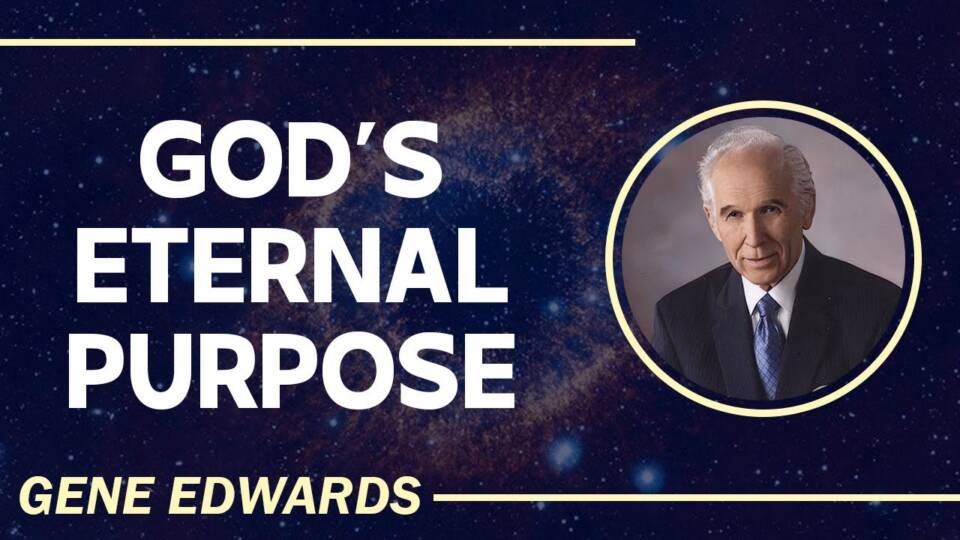 GOD'S ETERNAL PURPOSE

GENE EDWARDS